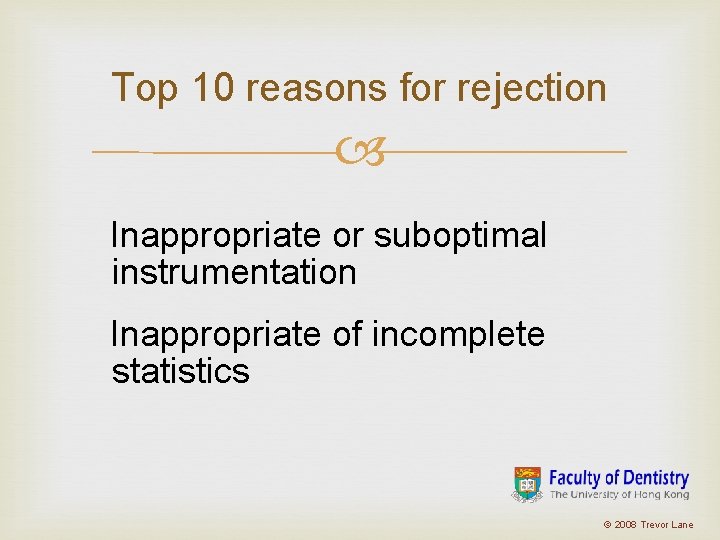 Top 10 reasons for rejection

Inappropriate or suboptimal instrumentation

Inappropriate of incomplete statistics

Faculty of Dentistry
The University of Hong Kong

© 2008 Trevor Lane